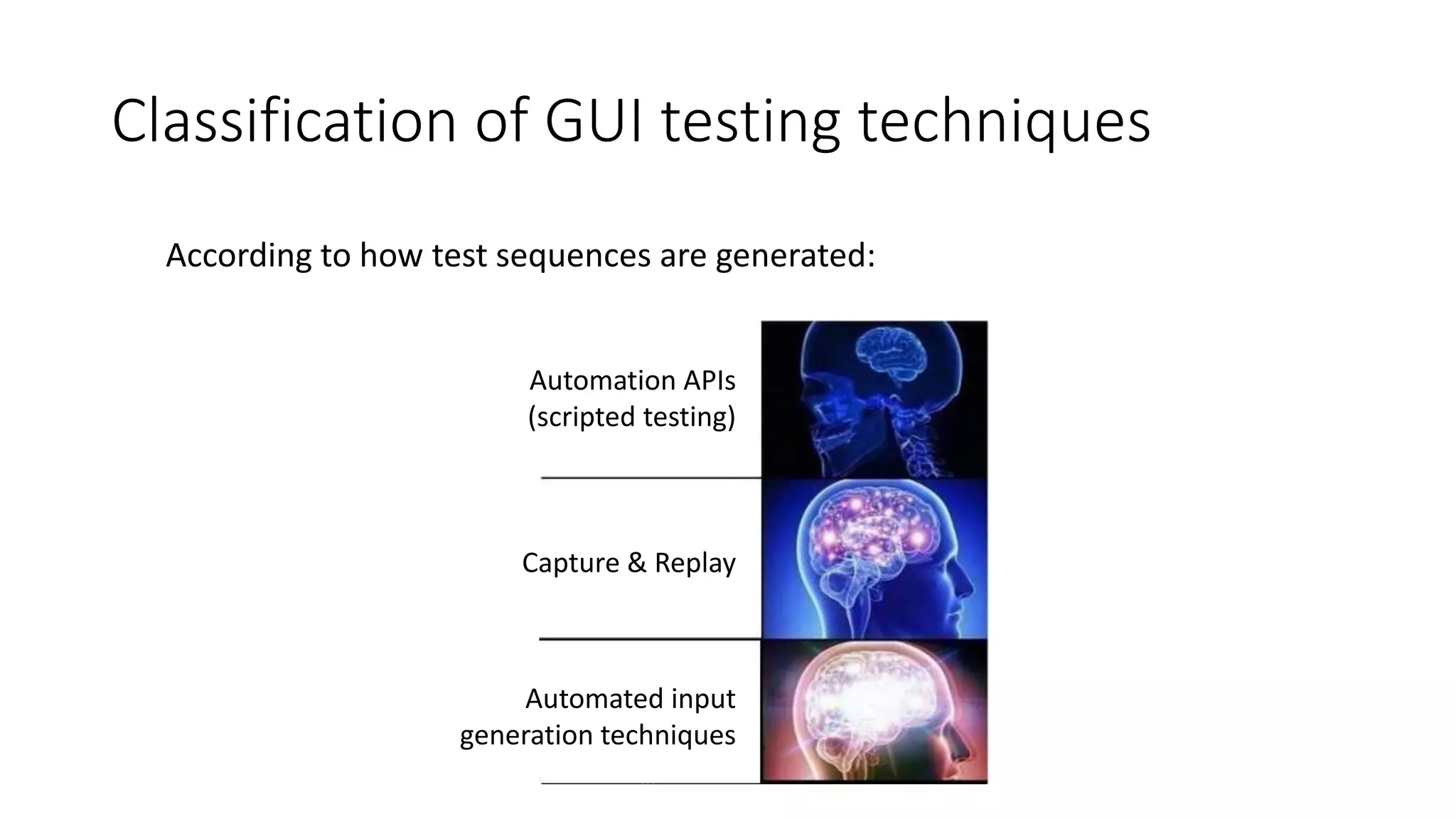 Classification of GUI testing techniques

According to how test sequences are generated:

Automation APIs (scripted testing)

Capture & Replay

Automated input generation techniques